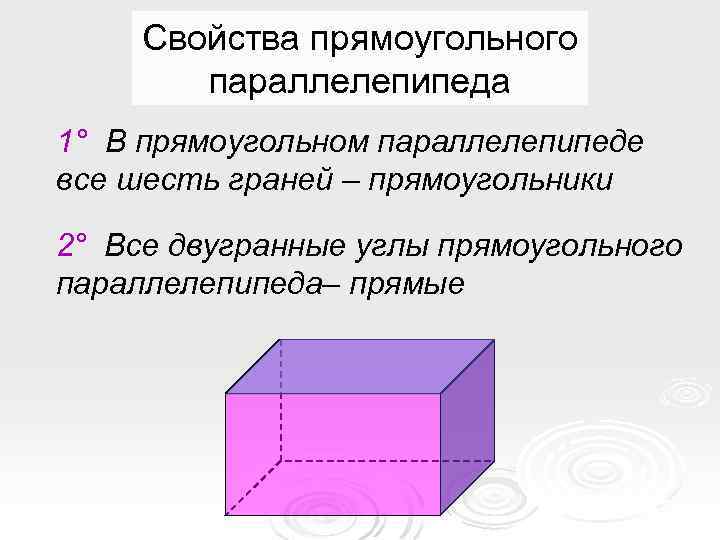 Свойства прямоугольного параллелепипеда

1° В прямоугольном параллелепипеде все шесть граней – прямоугольники

2° Все двугранные углы прямоугольного параллелепипеда– прямые